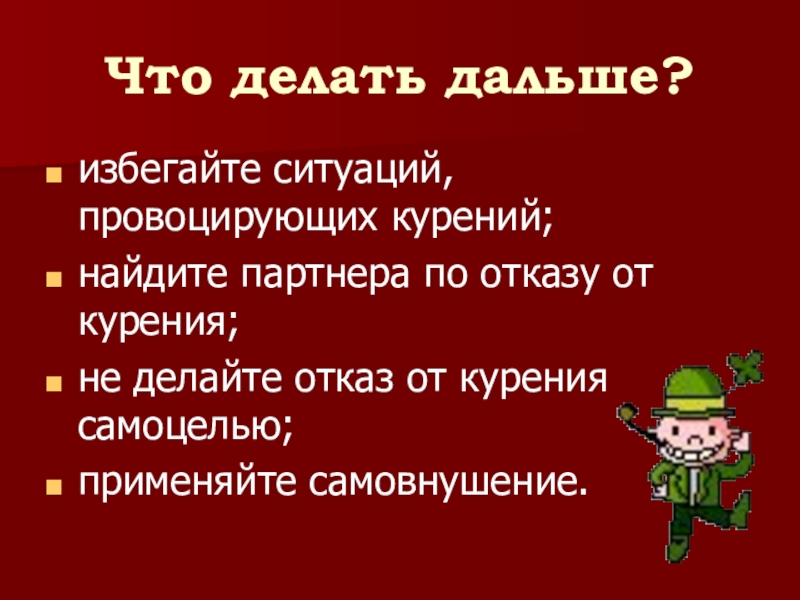 Что делать дальше?

избегайте ситуаций, провоцирующих курений;

найдите партнера по отказу от курения;

не делайте отказ от курения самоцелью;

применяйте самовнушение.